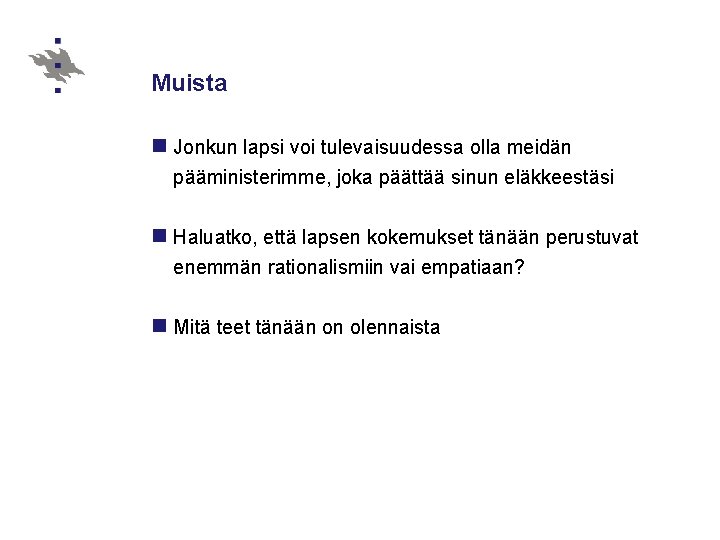 Muista

Jonkun lapsi voi tulevaisuudessa olla meidän pääministerimme, joka päättää sinun eläkkeestäsi

Haluatko, että lapsen kokemukset tänään perustuvat enemmän rationalismiin vai empatiaan?

Mitä teet tänään on olennaista